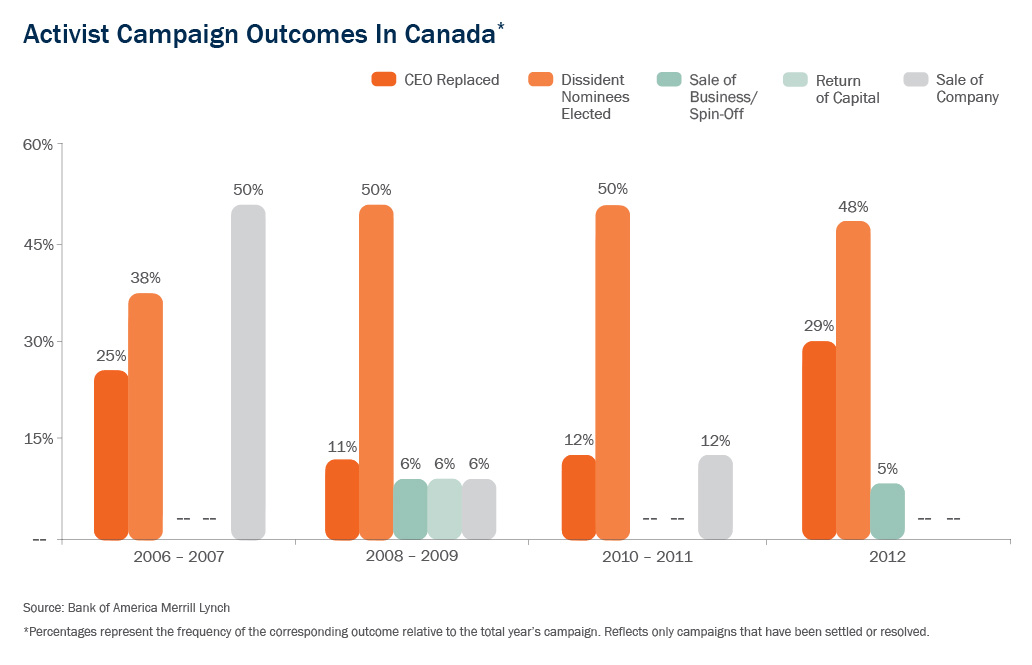 Activist Campaign Outcomes In Canada*

CEO Replaced
Dissident Nominees Elected
Sale of Business/ Spin-Off
Return of Capital
Sale of Company

60%
45%
30%
15%
--

25%
38%
-- --
50%

11%
50%
6%
6%
6%

12%
50%
-- --
12%

29%
48%
5%
-- --

2006 – 2007
2008 – 2009
2010 – 2011
2012

Source: Bank of America Merrill Lynch

*Percentages represent the frequency of the corresponding outcome relative to the total year's campaign. Reflects only campaigns that have been settled or resolved.